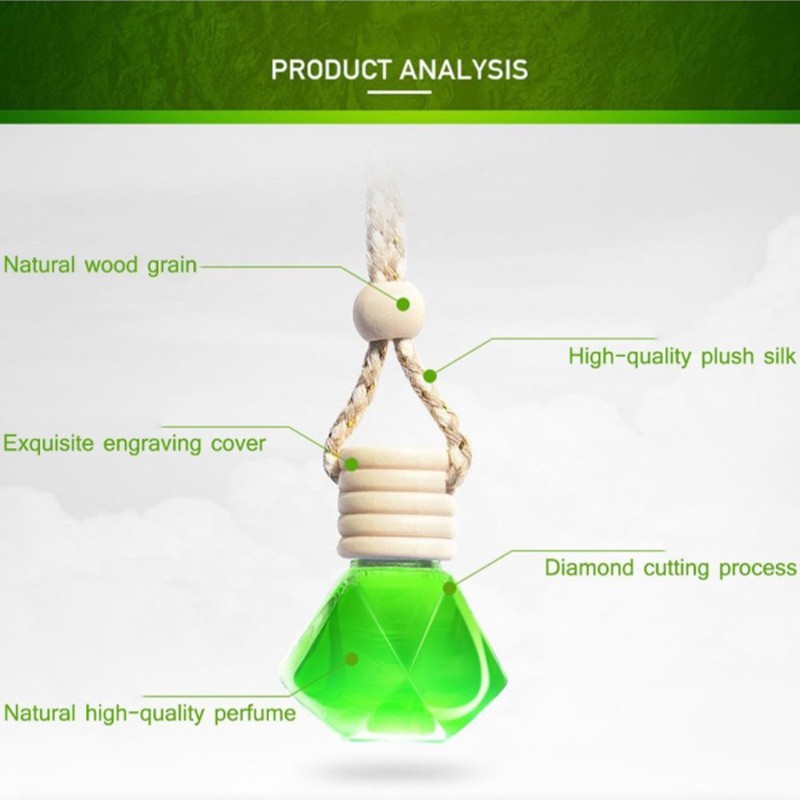 PRODUCT ANALYSIS

Natural wood grain

High-quality plush silk

Exquisite engraving cover

Diamond cutting process

Natural high-quality perfume